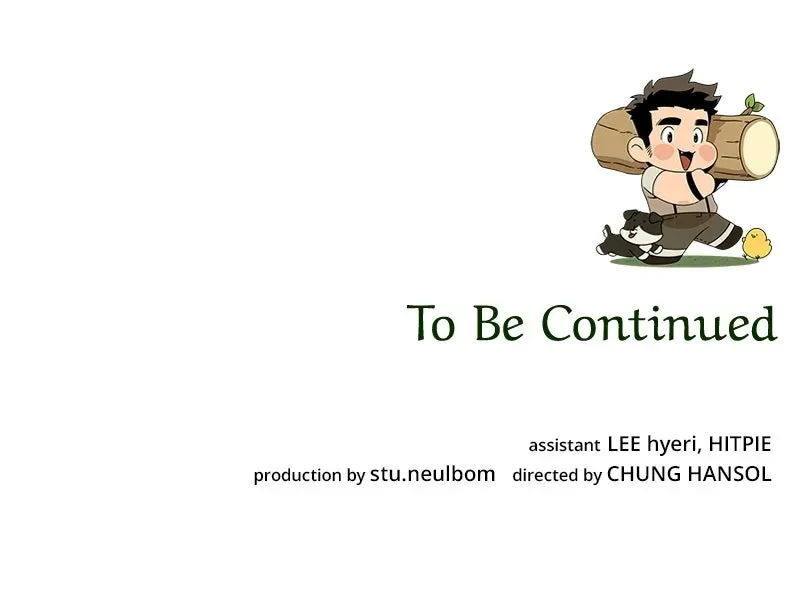 To Be Continued

assistant LEE hyeri, HITPIE
production by stu.neulbom directed by CHUNG HANSOL